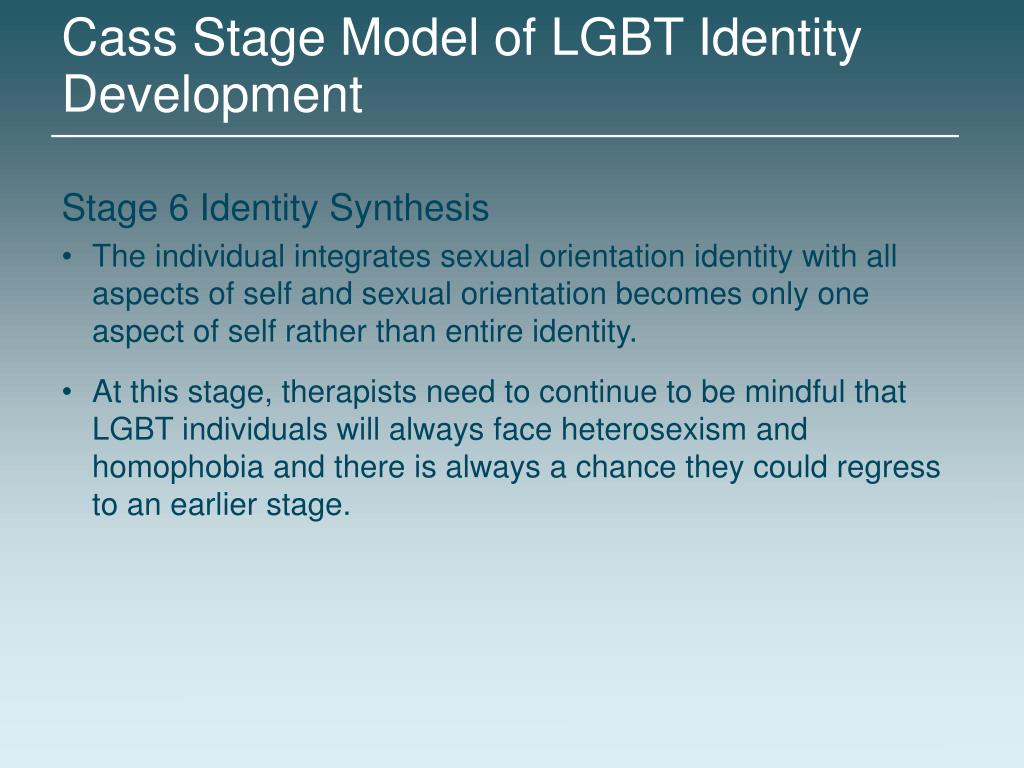 Cass Stage Model of LGBT Identity Development

Stage 6 Identity Synthesis

• The individual integrates sexual orientation identity with all aspects of self and sexual orientation becomes only one aspect of self rather than entire identity.

• At this stage, therapists need to continue to be mindful that LGBT individuals will always face heterosexism and homophobia and there is always a chance they could regress to an earlier stage.